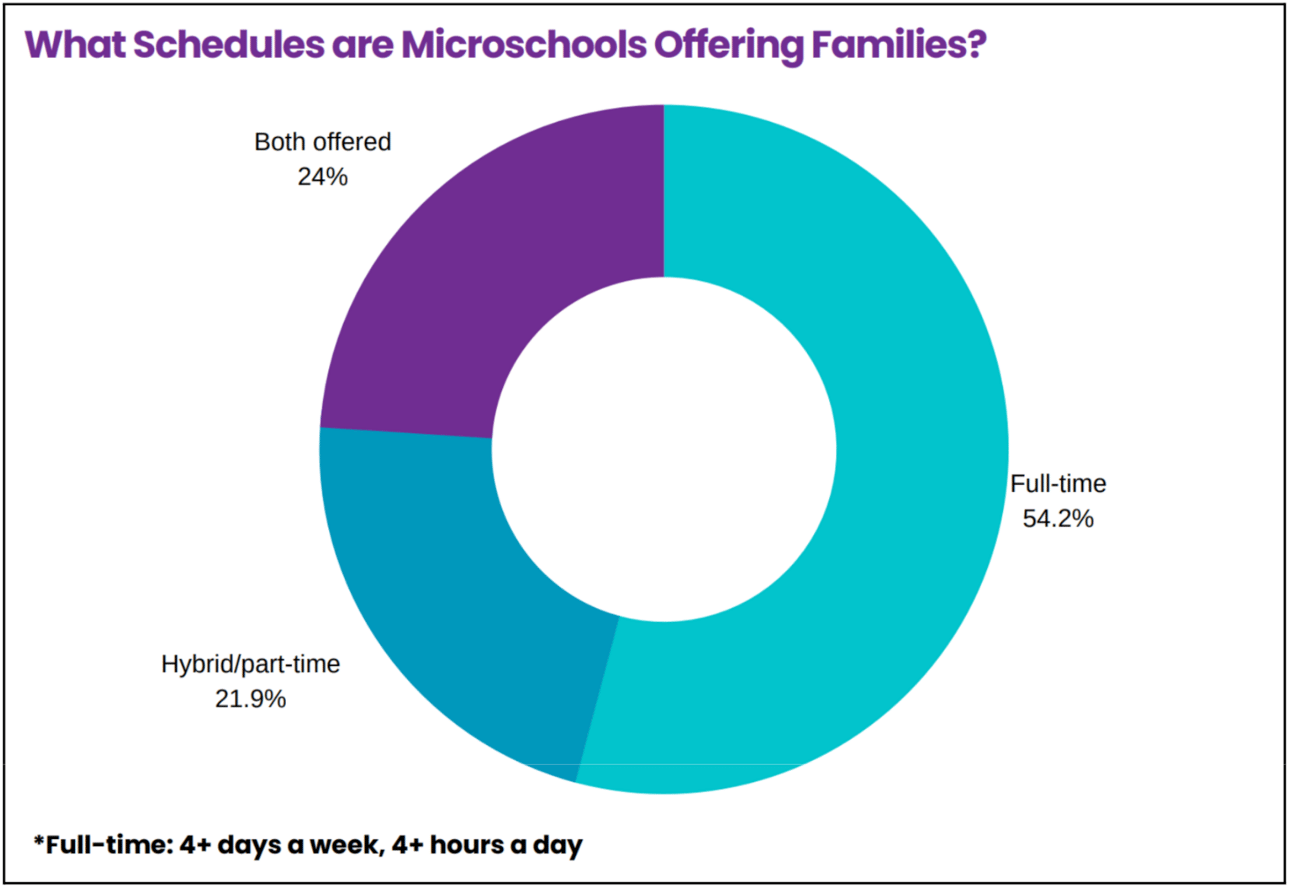 What Schedules are Microschools Offering Families?

Both offered
24%

Full-time
54.2%

Hybrid/part-time
21.9%

*Full-time: 4+ days a week, 4+ hours a day